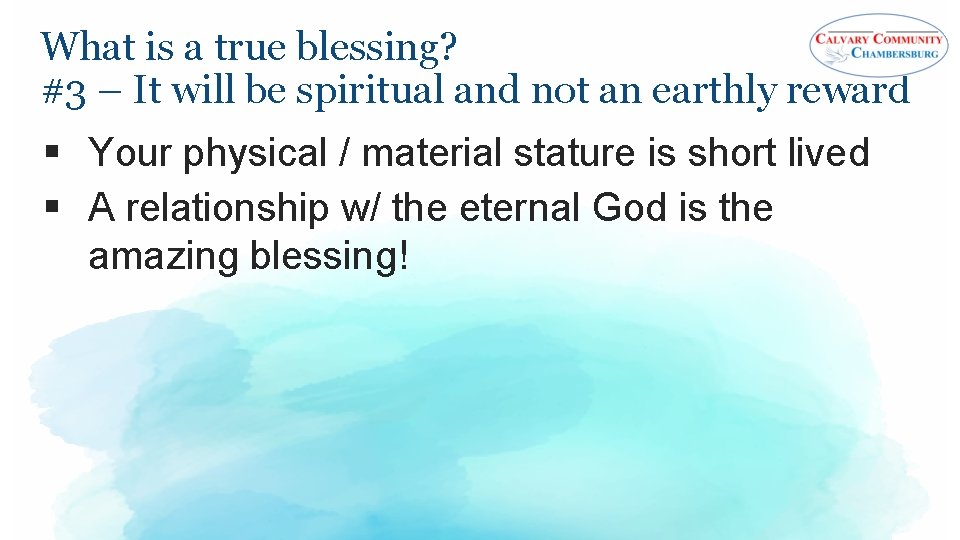 What is a true blessing?
#3 – It will be spiritual and not an earthly reward

CALVARY COMMUNITY
CHAMBERSBURG

▪ Your physical / material stature is short lived
▪ A relationship w/ the eternal God is the amazing blessing!